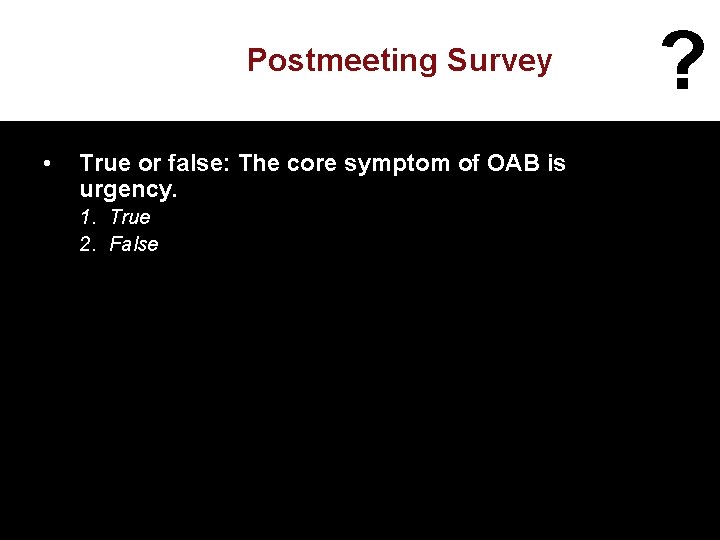 Postmeeting Survey

?

• True or false: The core symptom of OAB is urgency.
1. True
2. False